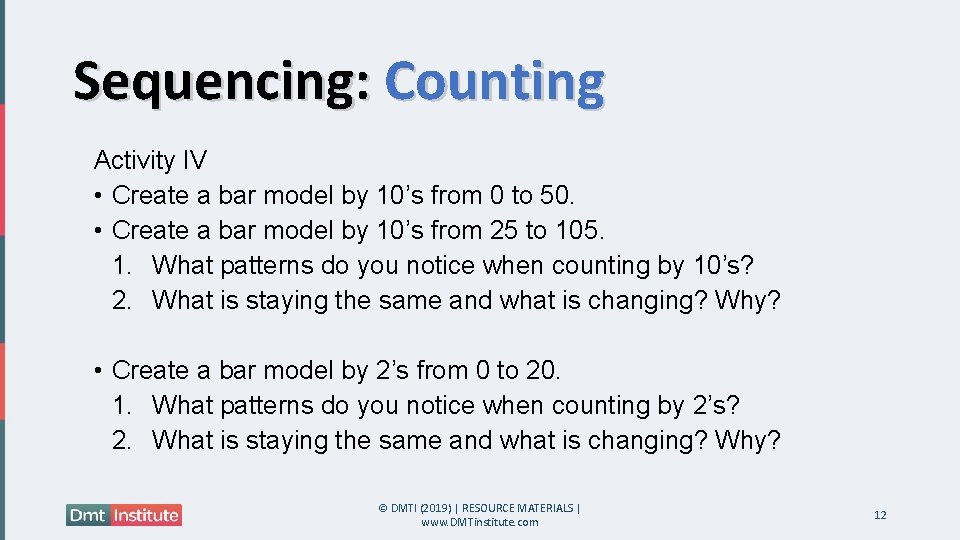 Sequencing: Counting

Activity IV

• Create a bar model by 10’s from 0 to 50.
• Create a bar model by 10’s from 25 to 105.
1. What patterns do you notice when counting by 10’s?
2. What is staying the same and what is changing? Why?

• Create a bar model by 2’s from 0 to 20.
1. What patterns do you notice when counting by 2’s?
2. What is staying the same and what is changing? Why?

Dmt Institute

© DMTI (2019) | RESOURCE MATERIALS | www.DMTinstitute.com

12